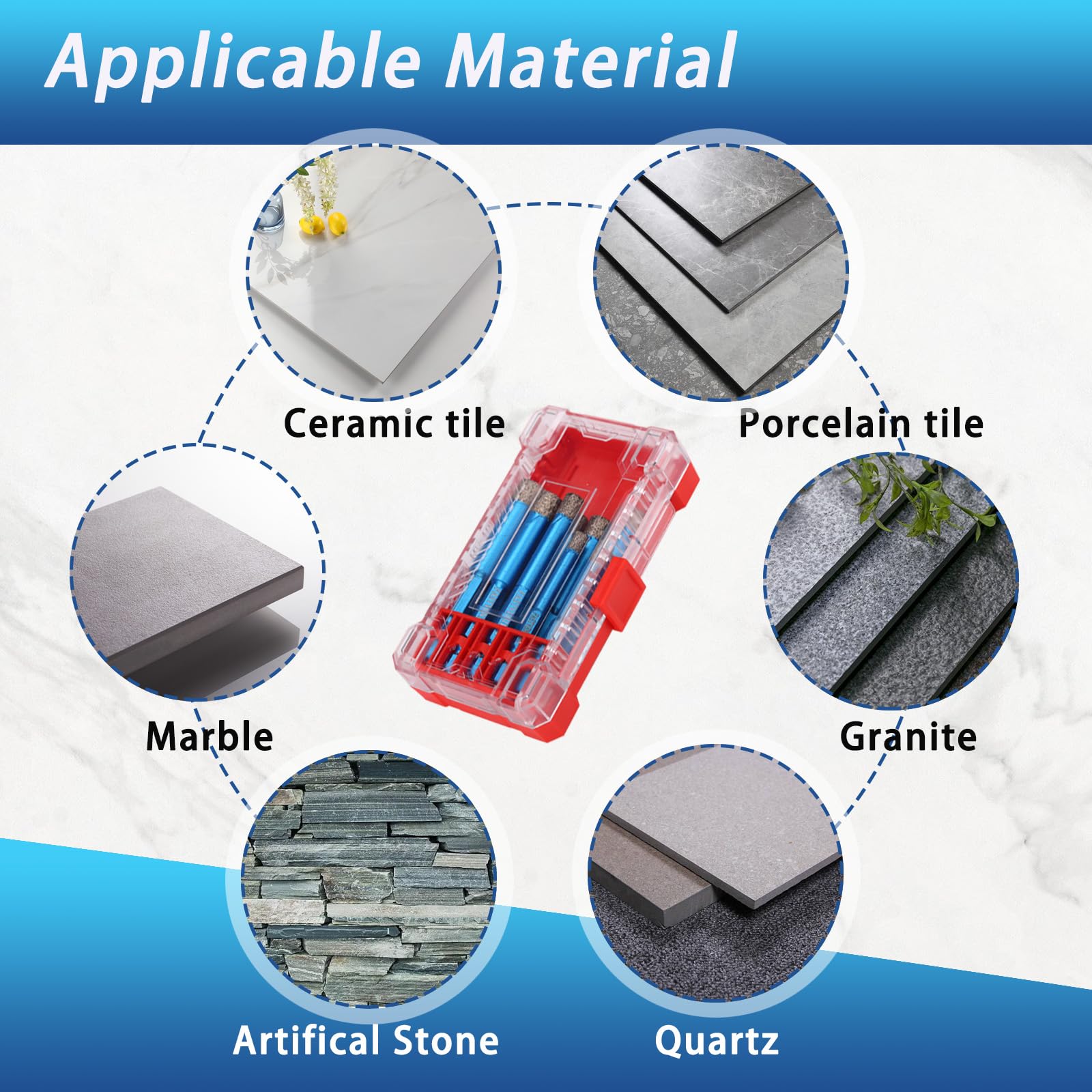 Applicable Material

Ceramic tile

Porcelain tile

Marble

Granite

Artifical Stone

Quartz